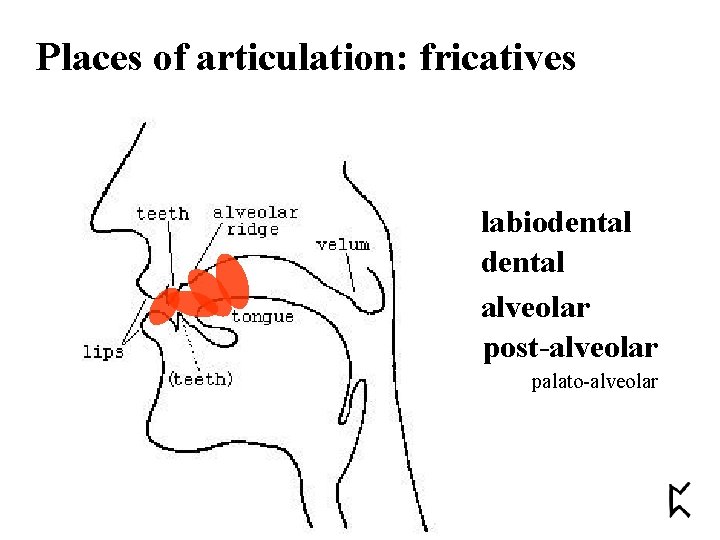 Places of articulation: fricatives

teeth
alveolar ridge
velum
tongue
lips
(teeth)

labiodental
dental
alveolar
post-alveolar
palato-alveolar